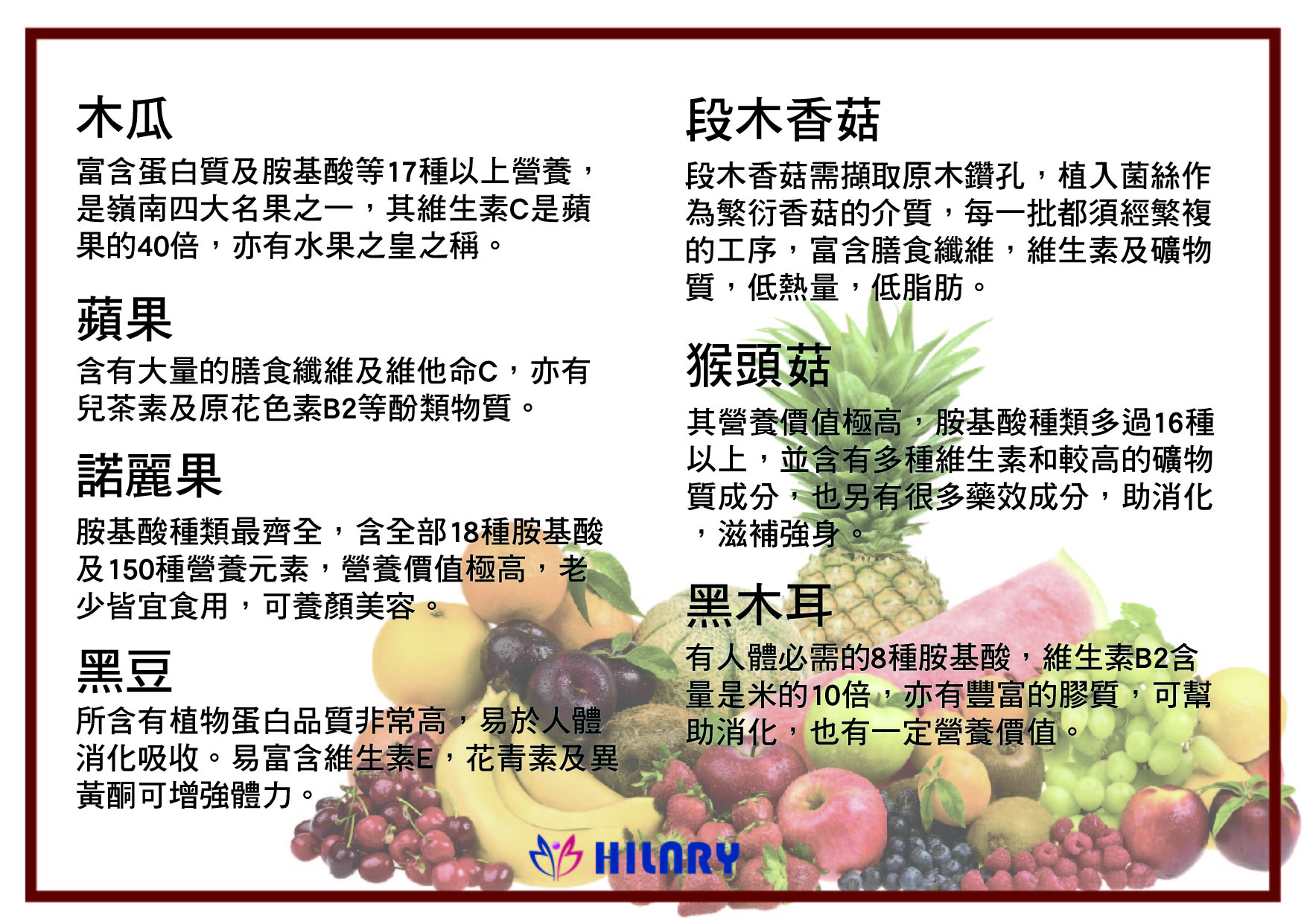 木瓜

富含蛋白質及胺基酸等17種以上營養，是嶺南四大名果之一，其維生素C是蘋果的40倍，亦有水果之皇之稱。

蘋果

含有大量的膳食纖維及維他命C，亦有兒茶素及原花色素B2等酚類物質。

諾麗果

胺基酸種類最齊全，含全部18種胺基酸及150種營養元素，營養價值極高，老少皆宜食用，可養顏美容。

黑豆

所含有植物蛋白品質非常高，易於人體消化吸收。易富含維生素E，花青素及異黃酮可增強體力。

段木香菇

段木香菇需擷取原木鑽孔，植入菌絲作為繁衍香菇的介質，每一批都須經繁複的工序，富含膳食纖維，維生素及礦物質，低熱量，低脂肪。

猴頭菇

其營養價值極高，胺基酸種類多過16種以上，並含有多種維生素和較高的礦物質成分，也另有很多藥效成分，助消化，滋補強身。

黑木耳

有人體必需的8種胺基酸，維生素B2含量是米的10倍，亦有豐富的膠質，可幫助消化，也有一定營養價值。

HILARY